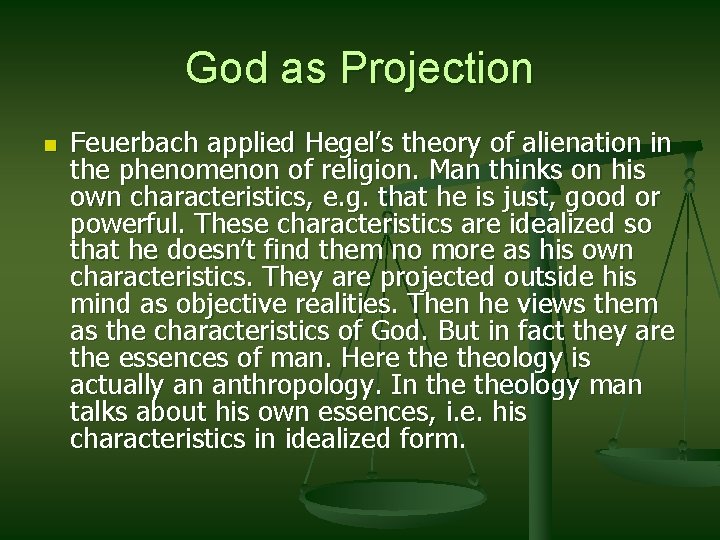 God as Projection

Feuerbach applied Hegel’s theory of alienation in the phenomenon of religion. Man thinks on his own characteristics, e.g. that he is just, good or powerful. These characteristics are idealized so that he doesn’t find them no more as his own characteristics. They are projected outside his mind as objective realities. Then he views them as the characteristics of God. But in fact they are the essences of man. Here the theology is actually an anthropology. In the theology man talks about his own essences, i.e. his characteristics in idealized form.